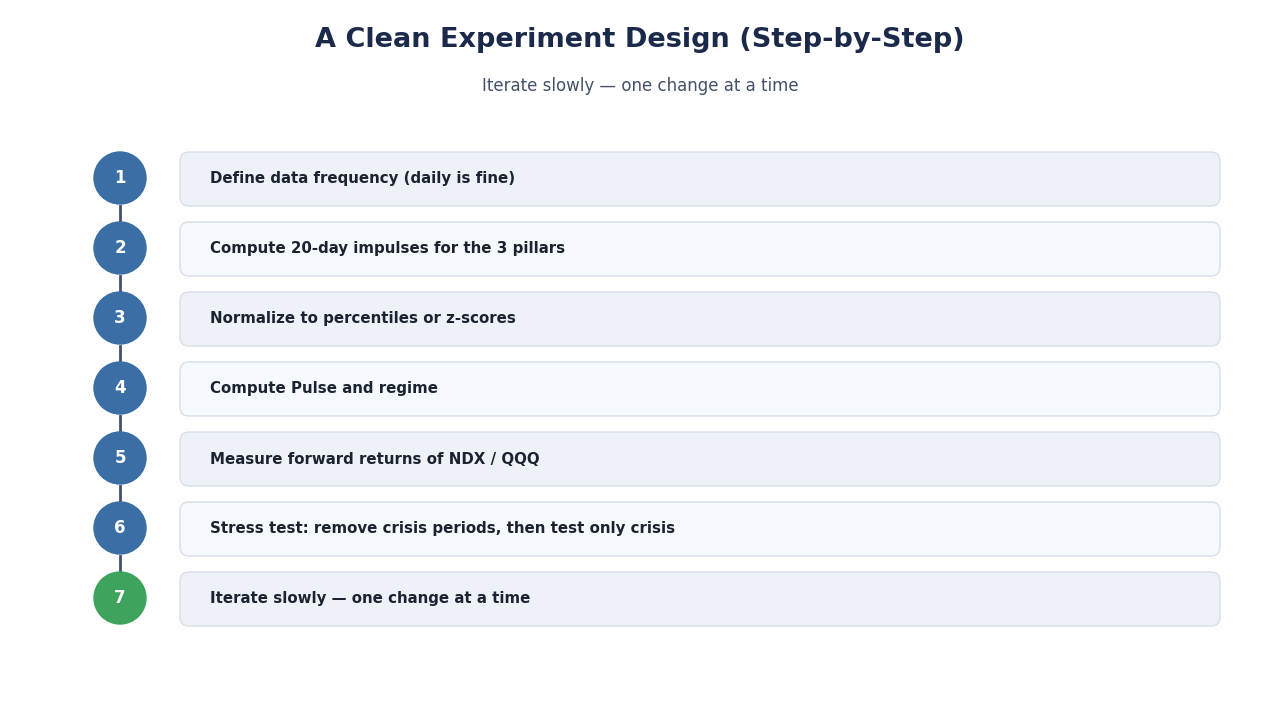 A Clean Experiment Design (Step-by-Step)

Iterate slowly — one change at a time

1 Define data frequency (daily is fine)

2 Compute 20-day impulses for the 3 pillars

3 Normalize to percentiles or z-scores

4 Compute Pulse and regime

5 Measure forward returns of NDX / QQQ

6 Stress test: remove crisis periods, then test only crisis

7 Iterate slowly — one change at a time